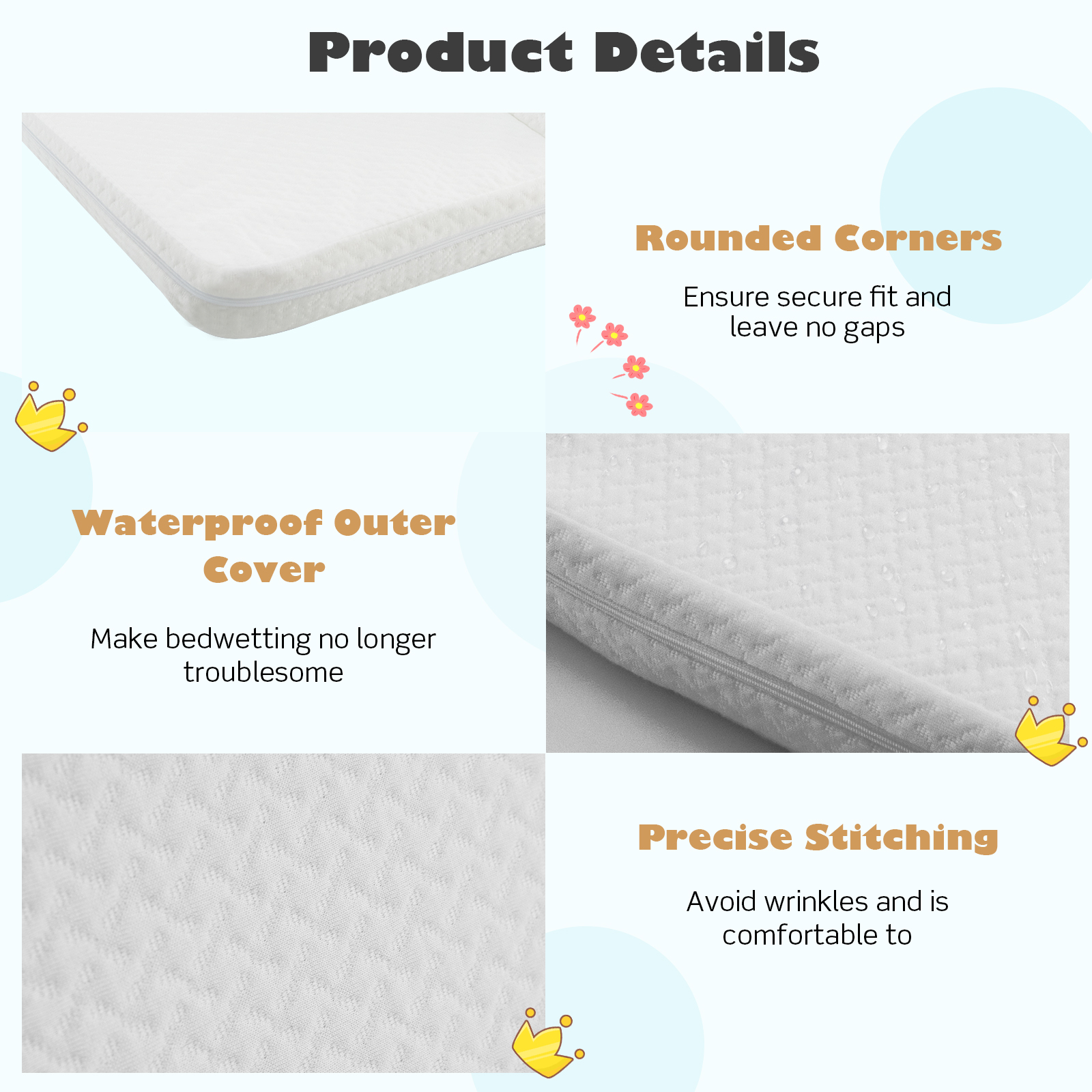 Product Details

Rounded Corners

Ensure secure fit and leave no gaps

Waterproof Outer Cover

Make bedwetting no longer troublesome

Precise Stitching

Avoid wrinkles and is comfortable to